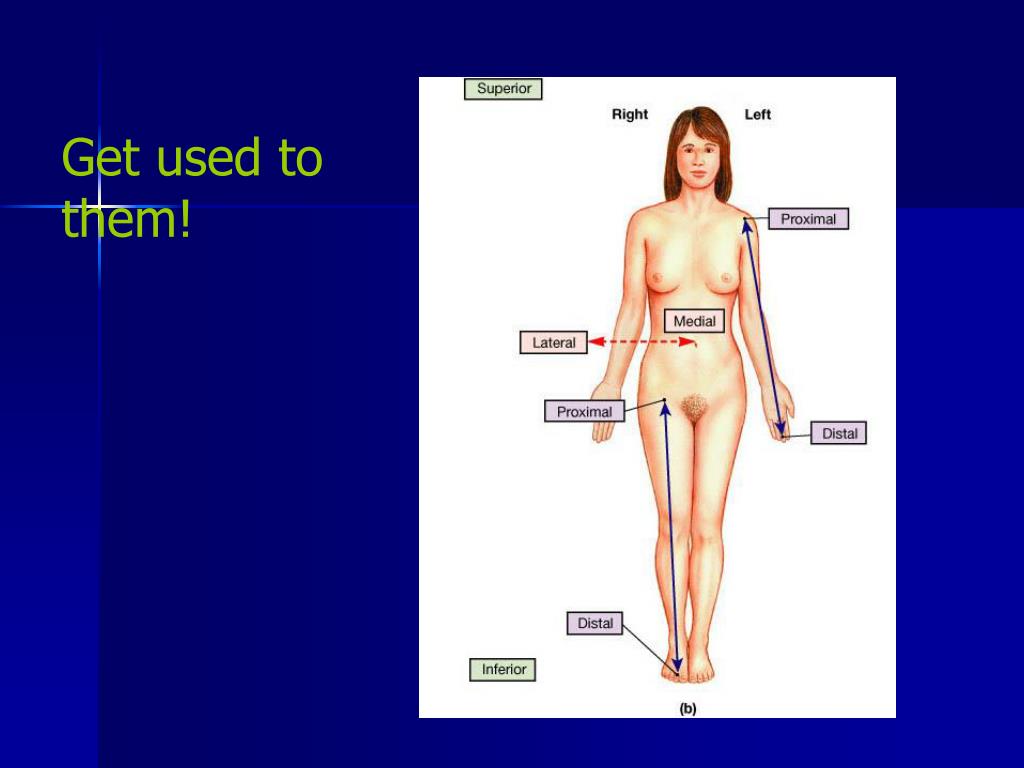 Get used to them!

Superior

Right

Left

Proximal

Medial

Lateral

Proximal

Distal

Distal

Inferior

(b)